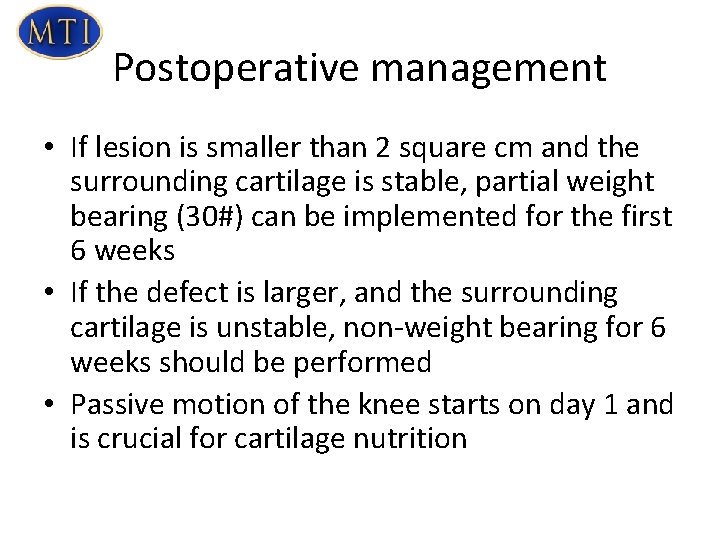 MTI

Postoperative management

• If lesion is smaller than 2 square cm and the surrounding cartilage is stable, partial weight bearing (30#) can be implemented for the first 6 weeks
• If the defect is larger, and the surrounding cartilage is unstable, non-weight bearing for 6 weeks should be performed
• Passive motion of the knee starts on day 1 and is crucial for cartilage nutrition